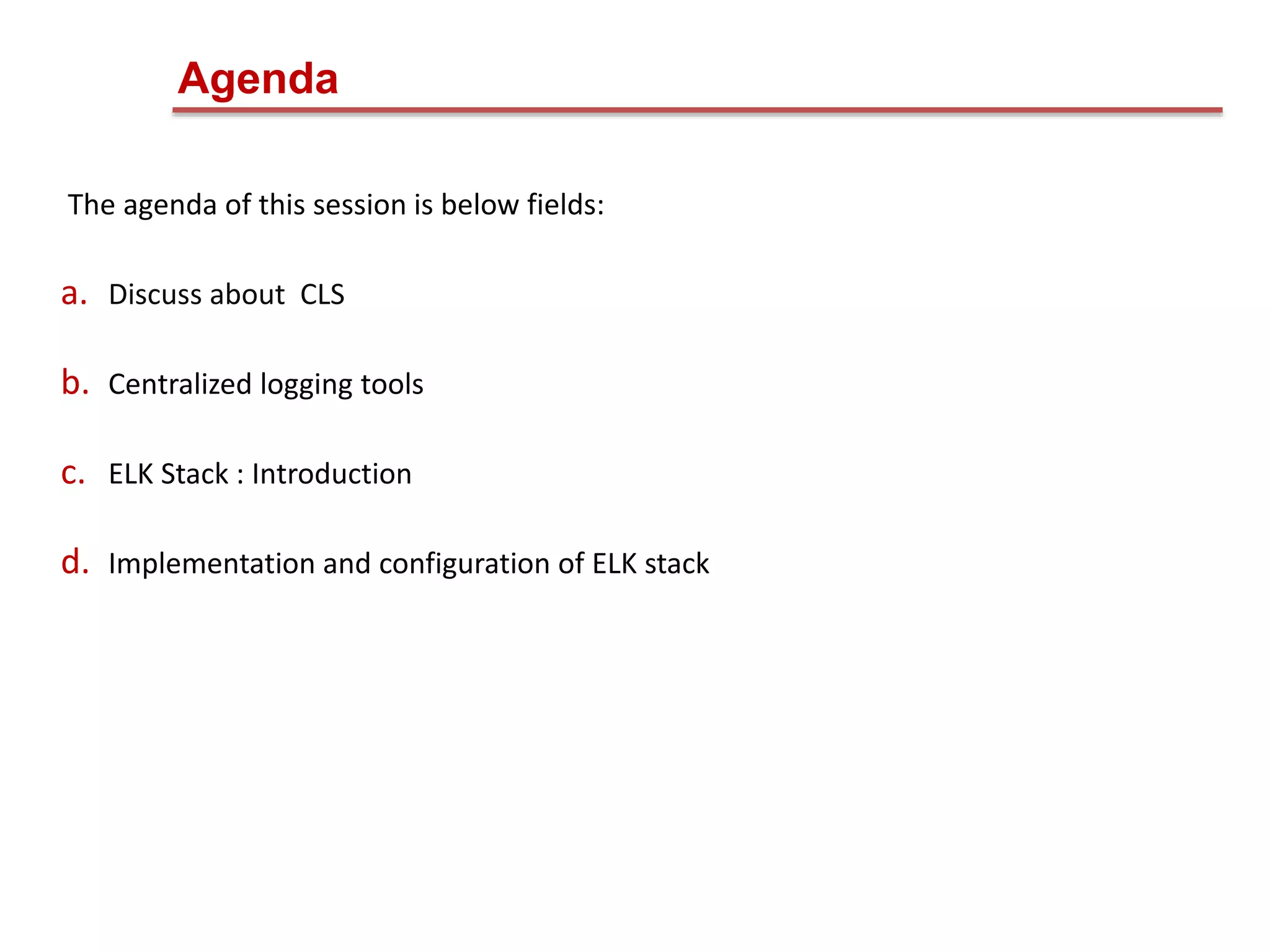 Agenda

The agenda of this session is below fields:

a. Discuss about CLS

b. Centralized logging tools

c. ELK Stack : Introduction

d. Implementation and configuration of ELK stack